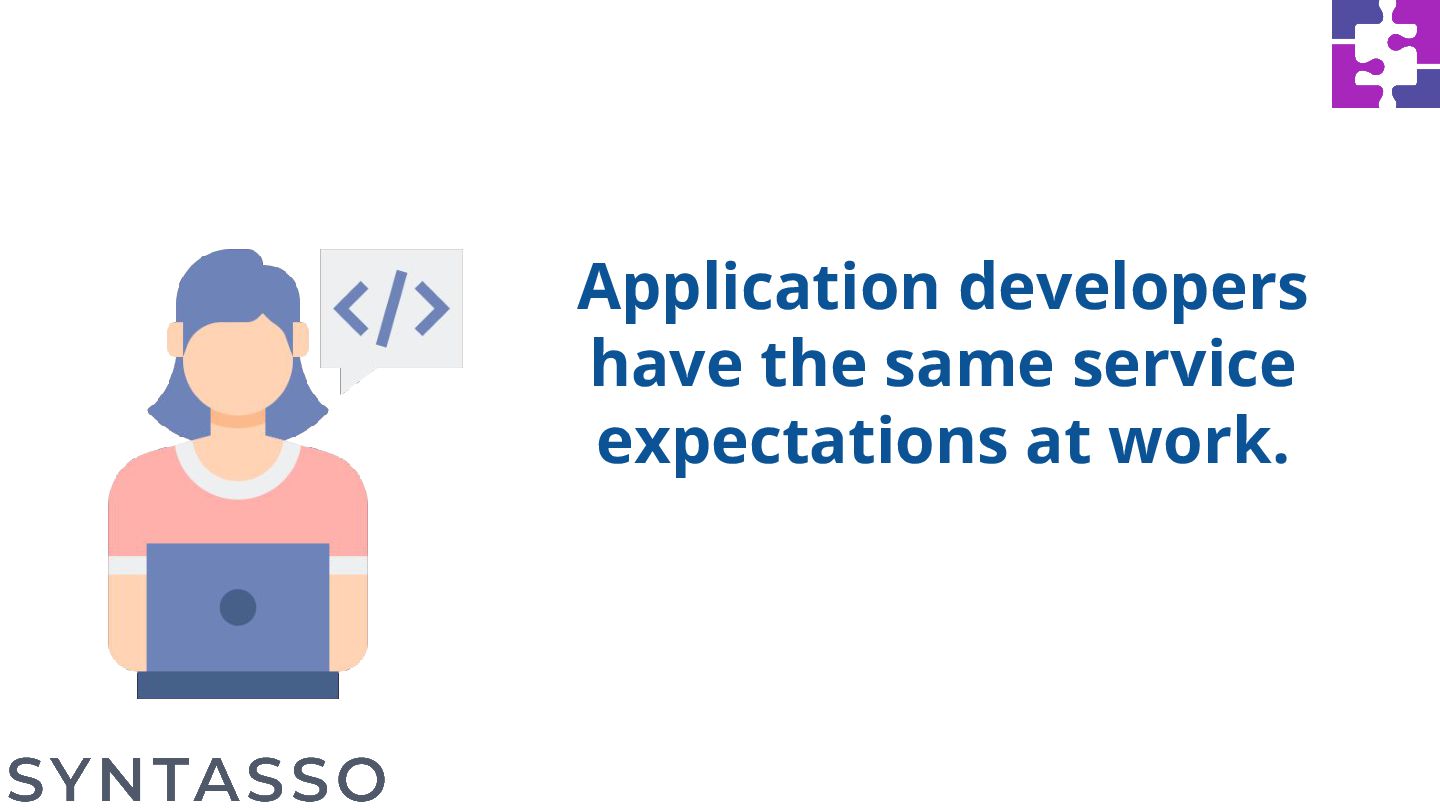 </>

Application developers have the same service expectations at work.

SYNTASSO